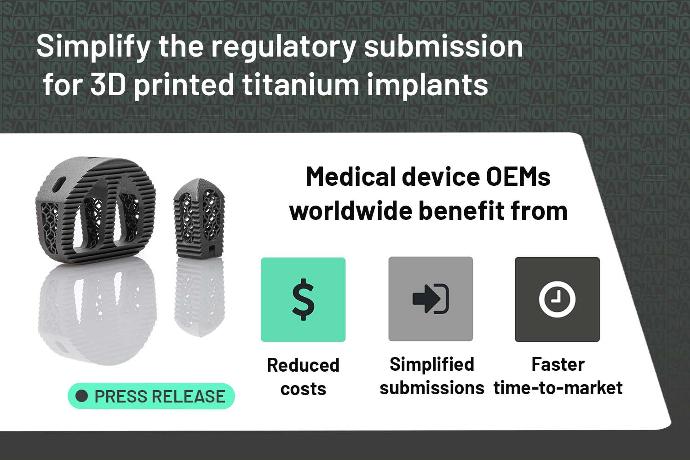 Simplify the regulatory submission for 3D printed titanium implants

Medical device OEMs worldwide benefit from

$

Reduced costs

Simplified submissions

Faster time-to-market

PRESS RELEASE